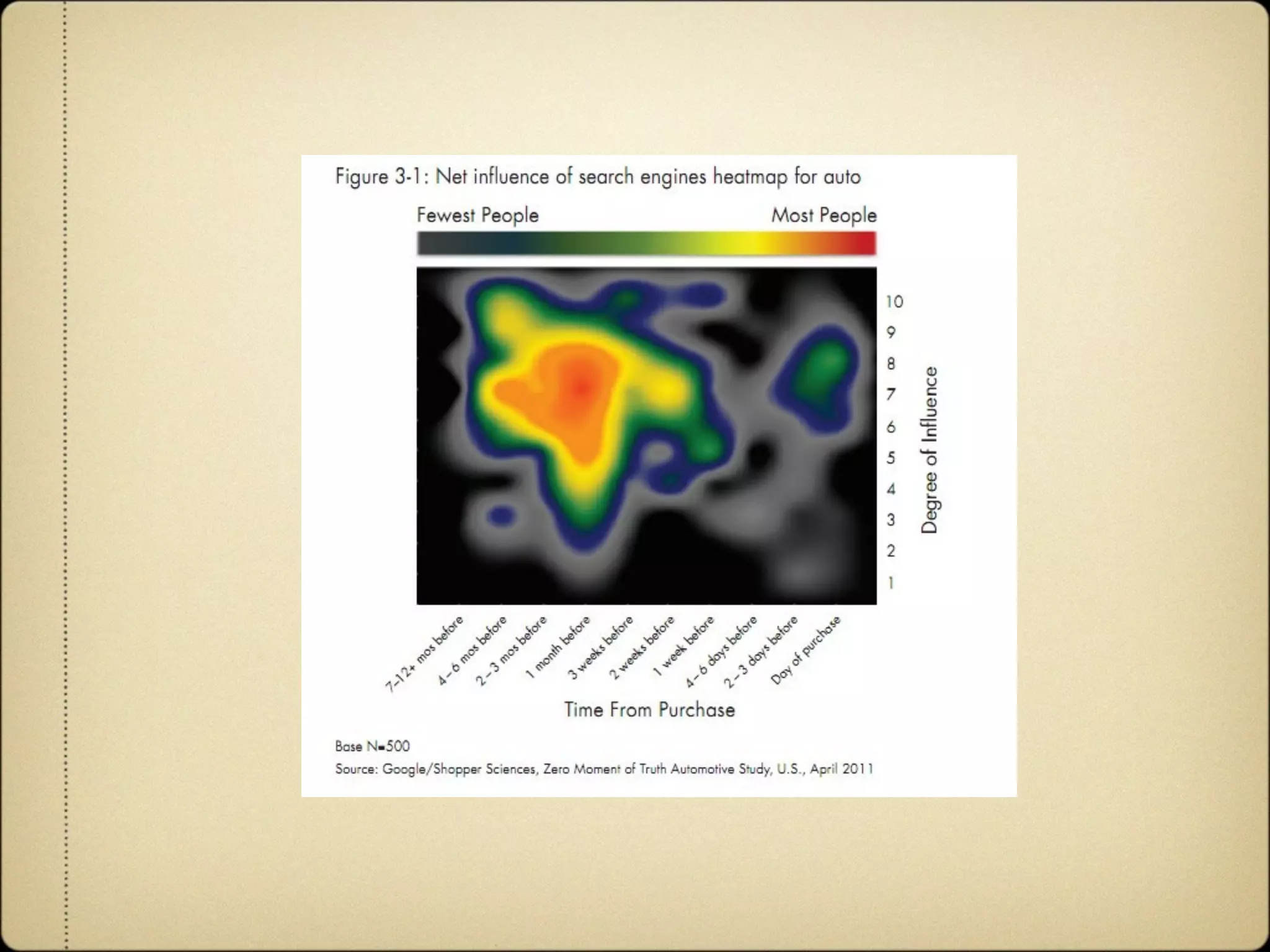 Figure 3-1: Net influence of search engines heatmap for auto

Fewest People

Most People

10
9
8
7
6
5
4
3
2
1

Degree of Influence

7–12+ mos before
4–6 mos before
2–3 mos before
1 month before
3 weeks before
2 weeks before
1 week before
4–6 days before
2–3 days before
Day of purchase

Time From Purchase

Base N=500

Source: Google/Shopper Sciences, Zero Moment of Truth Automotive Study, U.S., April 2011